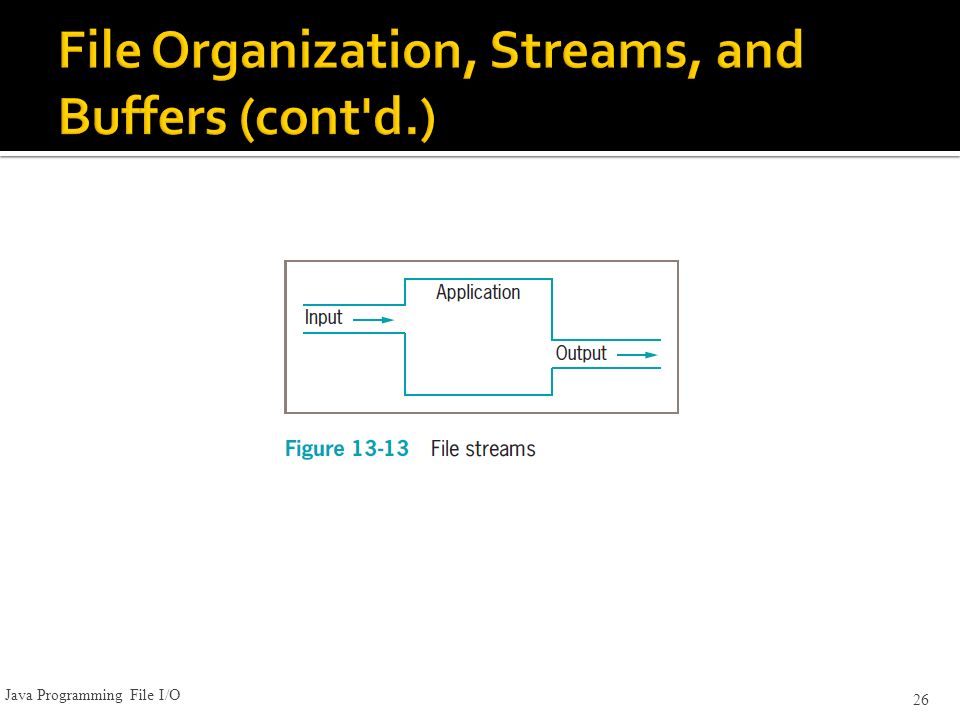 File Organization, Streams, and Buffers (cont'd.)

Application

Input

Output

Figure 13-13 File streams

Java Programming File I/O

26